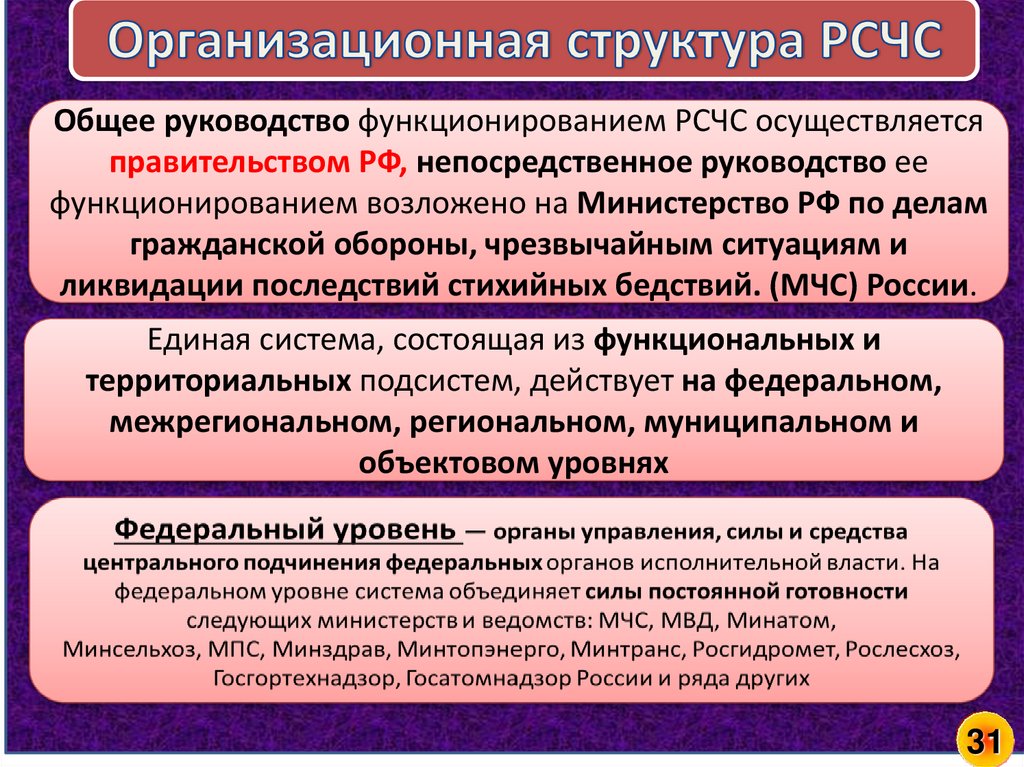 Организационная структура РСЧС

Общее руководство функционированием РСЧС осуществляется правительством РФ, непосредственное руководство ее функционированием возложено на Министерство РФ по делам гражданской обороны, чрезвычайным ситуациям и ликвидации последствий стихийных бедствий. (МЧС) России.

Единая система, состоящая из функциональных и территориальных подсистем, действует на федеральном, межрегиональном, региональном, муниципальном и объектовом уровнях

Федеральный уровень — органы управления, силы и средства центрального подчинения федеральных органов исполнительной власти. На федеральном уровне система объединяет силы постоянной готовности следующих министерств и ведомств: МЧС, МВД, Минатом, Минсельхоз, МПС, Минздрав, Минтопэнерго, Минтранс, Росгидромет, Рослесхоз, Госгортехнадзор, Госатомнадзор России и ряда других

31